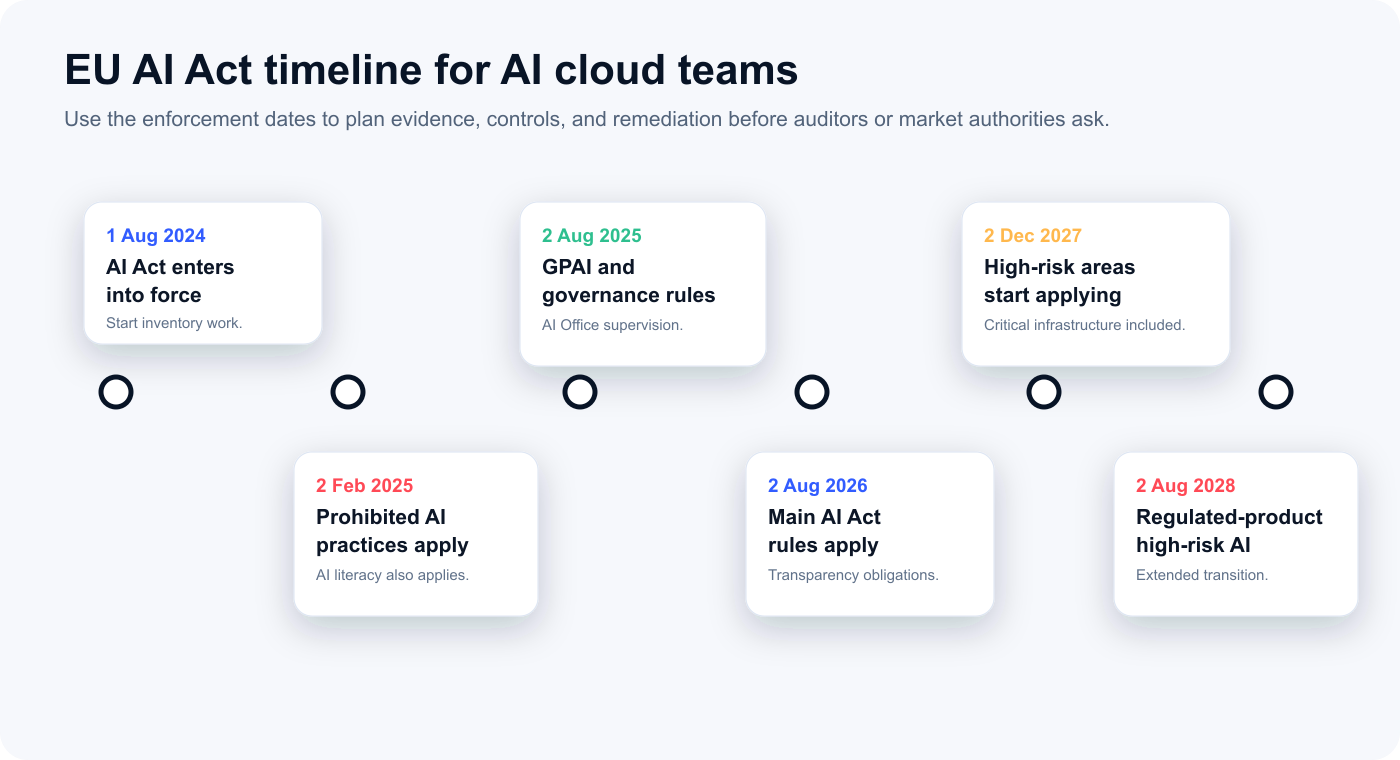 EU AI Act timeline for AI cloud teams

Use the enforcement dates to plan evidence, controls, and remediation before auditors or market authorities ask.

1 Aug 2024
AI Act enters into force
Start inventory work.

2 Feb 2025
Prohibited AI practices apply
AI literacy also applies.

2 Aug 2025
GPAI and governance rules
AI Office supervision.

2 Aug 2026
Main AI Act rules apply
Transparency obligations.

2 Dec 2027
High-risk areas start applying
Critical infrastructure included.

2 Aug 2028
Regulated-product high-risk AI
Extended transition.